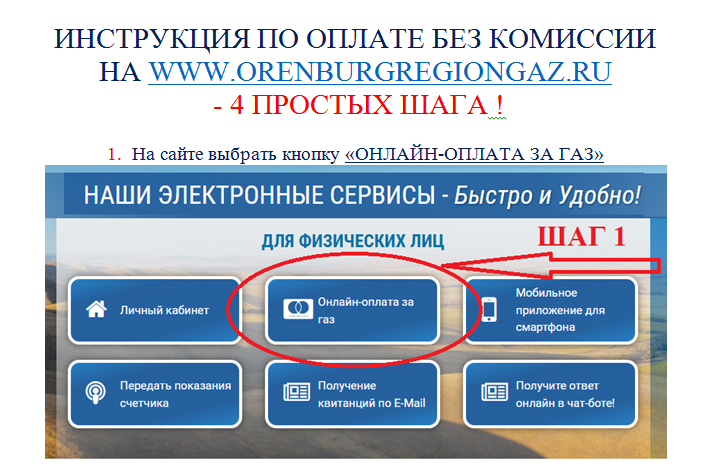 ИНСТРУКЦИЯ ПО ОПЛАТЕ БЕЗ КОМИССИИ НА WWW.ORENBURGREGIONGAZ.RU
- 4 ПРОСТЫХ ШАГА !

1. На сайте выбрать кнопку «ОНЛАЙН-ОПЛАТА ЗА ГАЗ»

НАШИ ЭЛЕКТРОННЫЕ СЕРВИСЫ - Быстро и Удобно!

ДЛЯ ФИЗИЧЕСКИХ ЛИЦ

ШАГ 1

Личный кабинет

Онлайн-оплата за газ

Мобильное приложение для смартфона

Передать показания счетчика

Получение квитанций по E-Mail

Получите ответ онлайн в чат-боте!